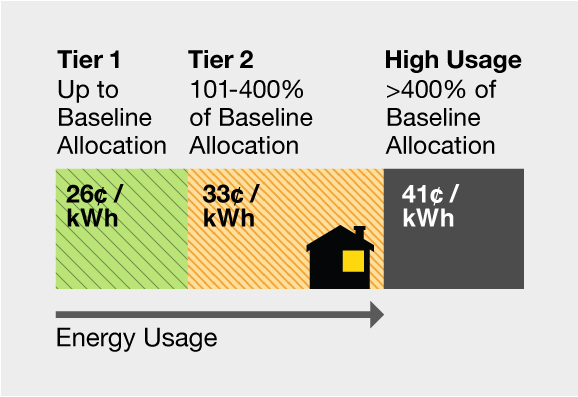 Tier 1
Up to Baseline Allocation

Tier 2
101-400% of Baseline Allocation

High Usage
>400% of Baseline Allocation

26¢ / kWh

33¢ / kWh

41¢ / kWh

Energy Usage